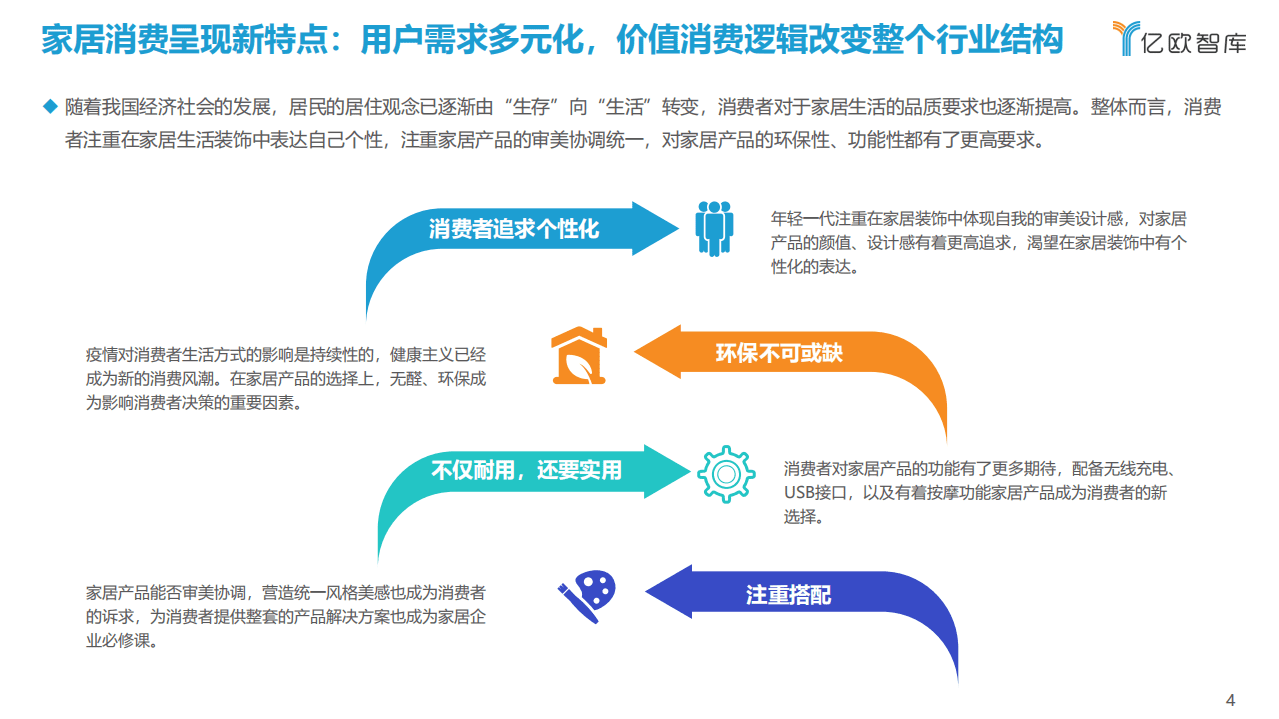 家居消费呈现新特点：用户需求多元化，价值消费逻辑改变整个行业结构

亿欧智库

◆ 随着我国经济社会的发展，居民的居住观念已逐渐由“生存”向“生活”转变，消费者对于家居生活的品质要求也逐渐提高。整体而言，消费者注重在家居生活装饰中表达自己个性，注重家居产品的审美协调统一，对家居产品的环保性、功能性都有了更高要求。

消费者追求个性化

年轻一代注重在家居装饰中体现自我的审美设计感，对家居产品的颜值、设计感有着更高追求，渴望在家居装饰中有个性化的表达。

疫情对消费者生活方式的影响是持续性的，健康主义已经成为新的消费风潮。在家居产品的选择上，无醛、环保成为影响消费者决策的重要因素。

环保不可或缺

不仅耐用，还要实用

消费者对家居产品的功能有了更多期待，配备无线充电、USB接口，以及有着按摩功能家居产品成为消费者的新选择。

家居产品能否审美协调，营造统一风格美感也成为消费者的诉求，为消费者提供整套的产品解决方案也成为家居企业必修课。

注重搭配

4